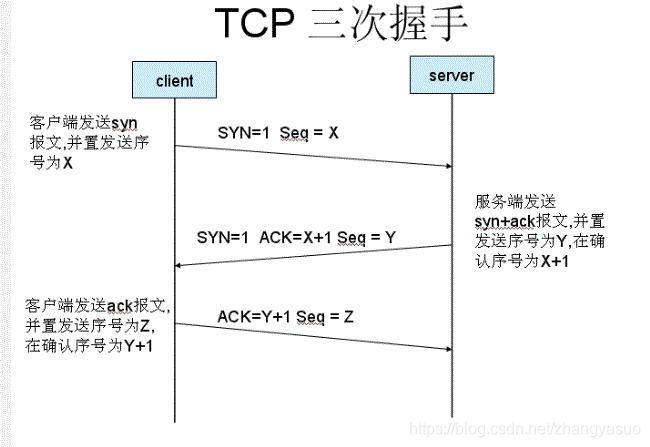 TCP 三次握手

client

server

客户端发送syn报文,并置发送序号为X

SYN=1 Seq = X

服务端发送syn+ack报文,并置发送序号为Y,在确认序号为X+1

SYN=1 ACK=X+1 Seq = Y

客户端发送ack报文,并置发送序号为Z,在确认序号为Y+1

ACK=Y+1 Seq = Z

https://blog.csdn.net/zhangyasuo